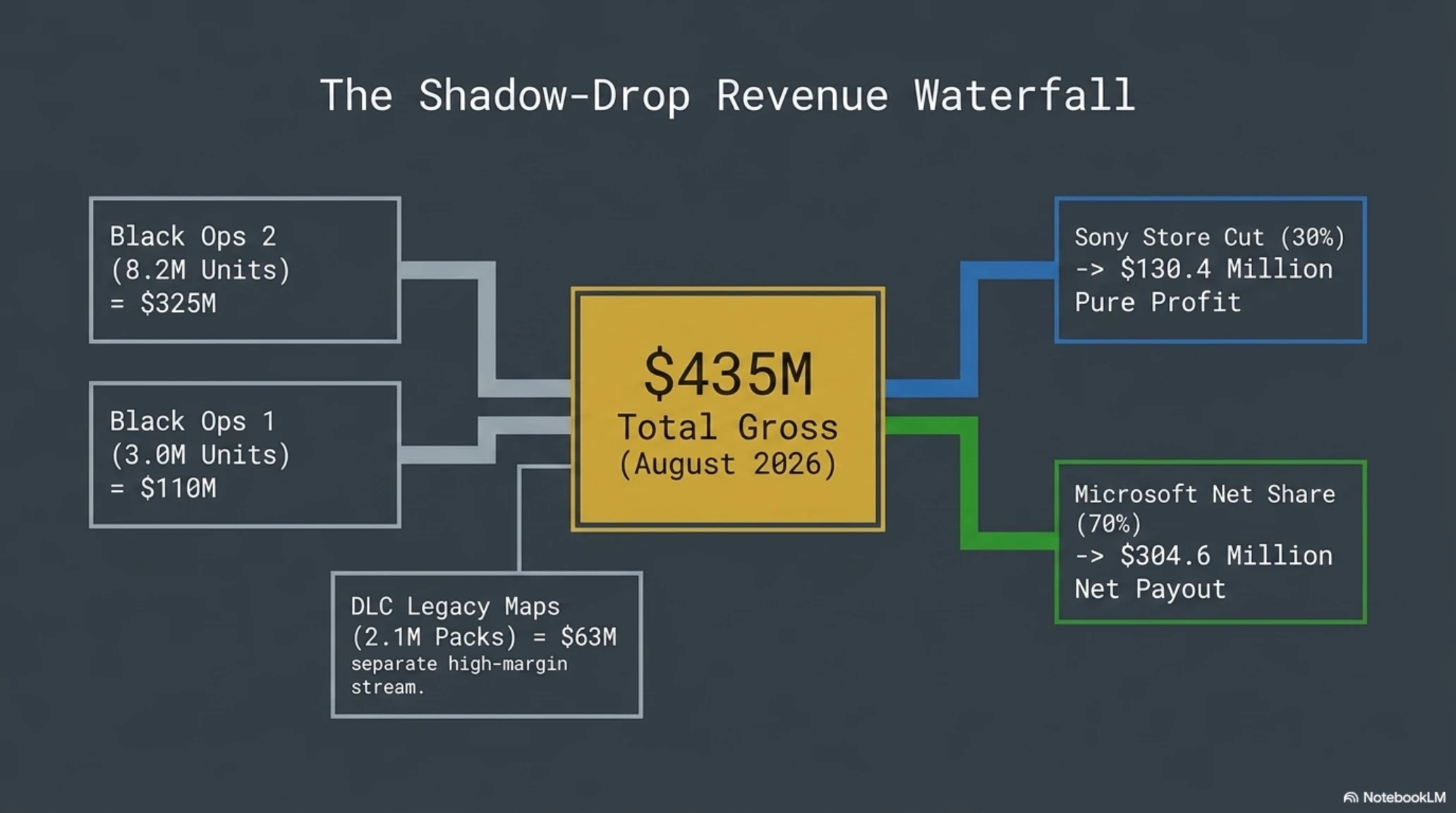 The Shadow-Drop Revenue Waterfall

Black Ops 2 (8.2M Units) = \$325M

Black Ops 1 (3.0M Units) = \$110M

DLC Legacy Maps (2.1M Packs) = \$63M
separate high-margin stream.

\$435M
Total Gross
(August 2026)

Sony Store Cut (30%)
-> \$130.4 Million
Pure Profit

Microsoft Net Share (70%)
-> \$304.6 Million
Net Payout

NotebookLM